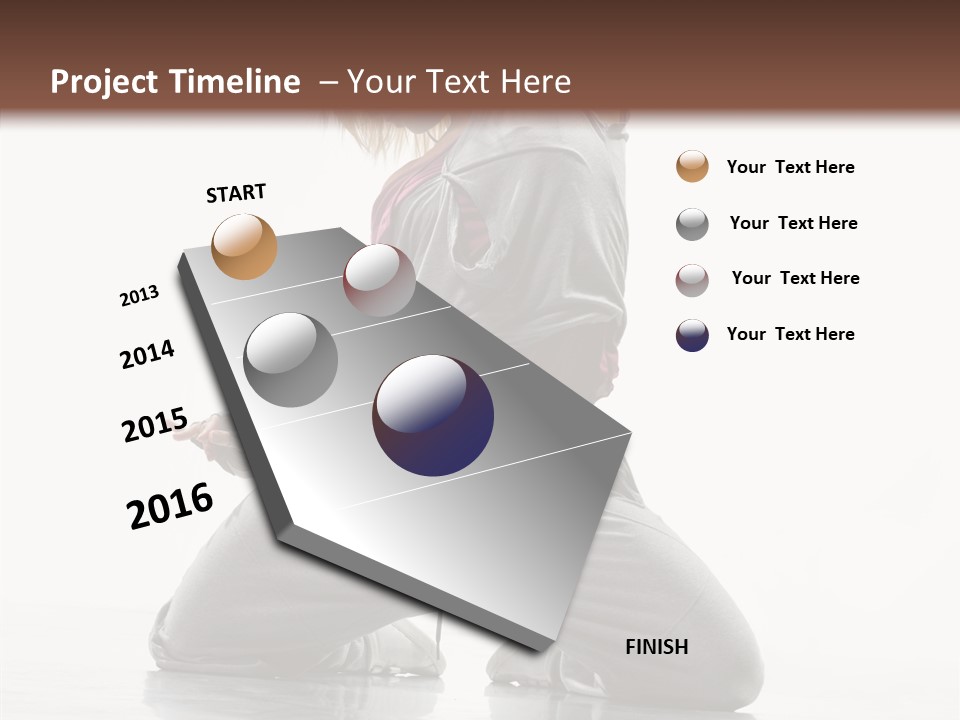 Project Timeline – Your Text Here

START

2013

2014

2015

2016

FINISH

Your Text Here

Your Text Here

Your Text Here

Your Text Here